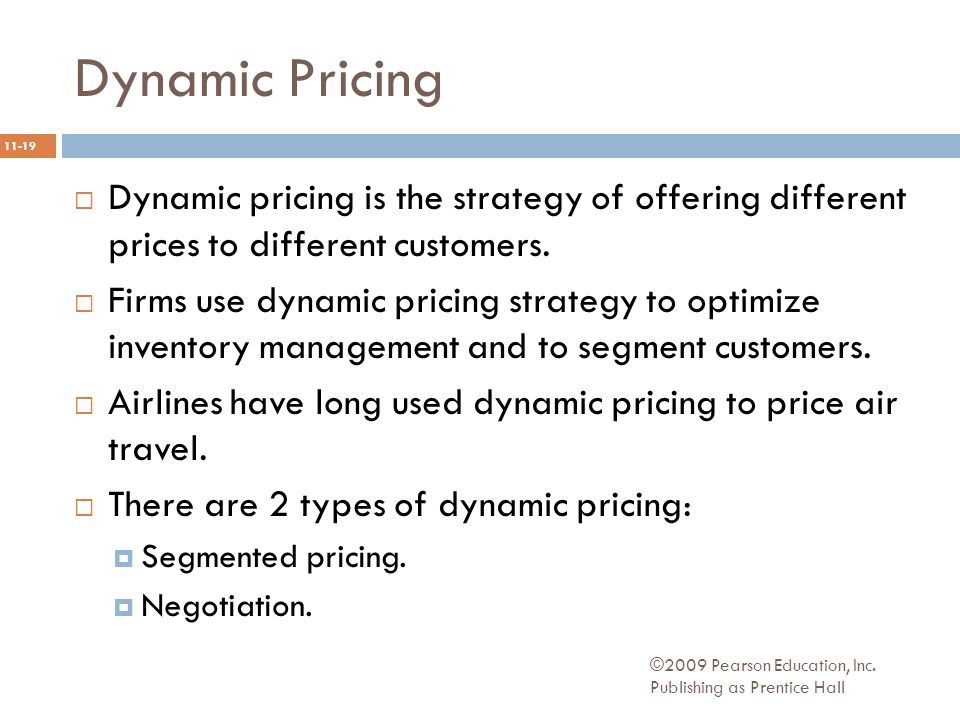 Dynamic Pricing

11-19

Dynamic pricing is the strategy of offering different prices to different customers.

Firms use dynamic pricing strategy to optimize inventory management and to segment customers.

Airlines have long used dynamic pricing to price air travel.

There are 2 types of dynamic pricing:

Segmented pricing.

Negotiation.

©2009 Pearson Education, Inc. Publishing as Prentice Hall